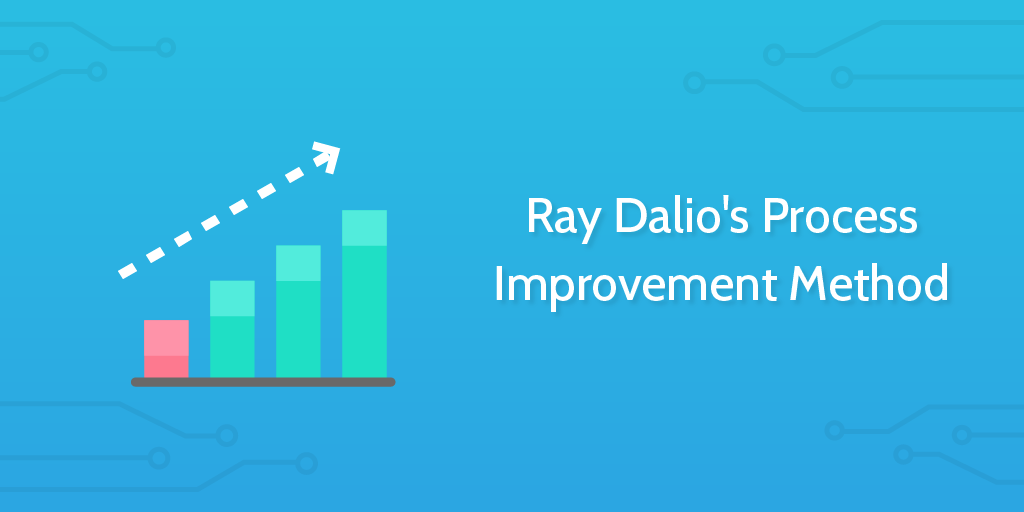 Ray Dalio's Process Improvement Method